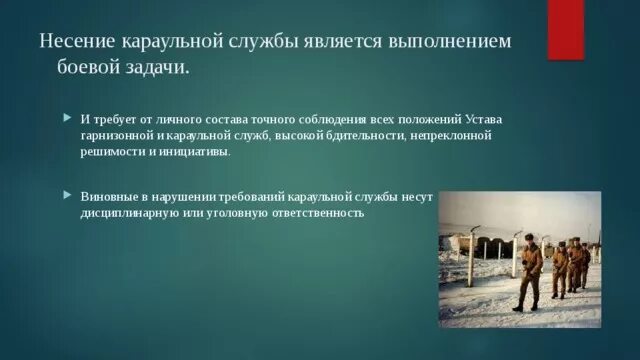 Несение караульной службы является выполнением боевой задачи.

И требует от личного состава точного соблюдения всех положений Устава гарнизонной и караульной служб, высокой бдительности, непреклонной решимости и инициативы.

Виновные в нарушении требований караульной службы несут дисциплинарную или уголовную ответственность